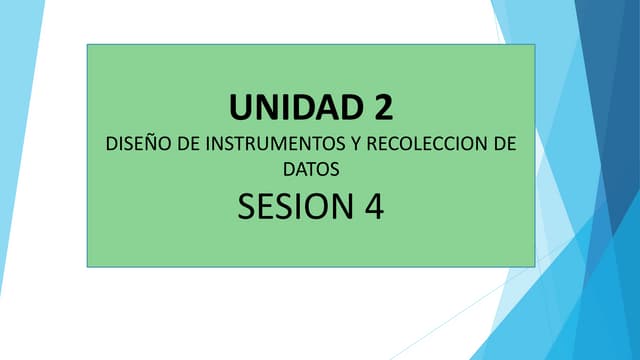 UNIDAD 2

DISEÑO DE INSTRUMENTOS Y RECOLECCION DE DATOS

SESION 4